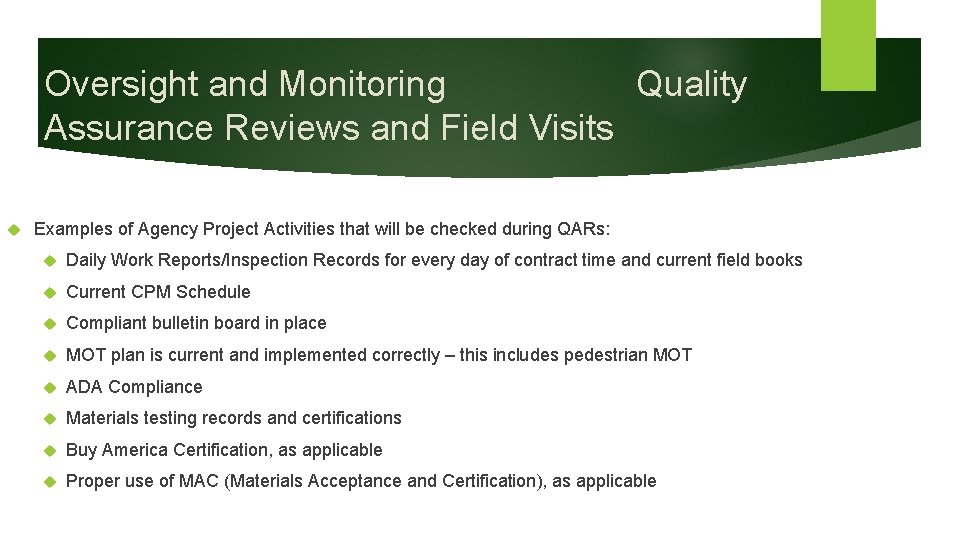 Oversight and Monitoring Quality Assurance Reviews and Field Visits

Examples of Agency Project Activities that will be checked during QARs:

Daily Work Reports/Inspection Records for every day of contract time and current field books

Current CPM Schedule

Compliant bulletin board in place

MOT plan is current and implemented correctly – this includes pedestrian MOT

ADA Compliance

Materials testing records and certifications

Buy America Certification, as applicable

Proper use of MAC (Materials Acceptance and Certification), as applicable